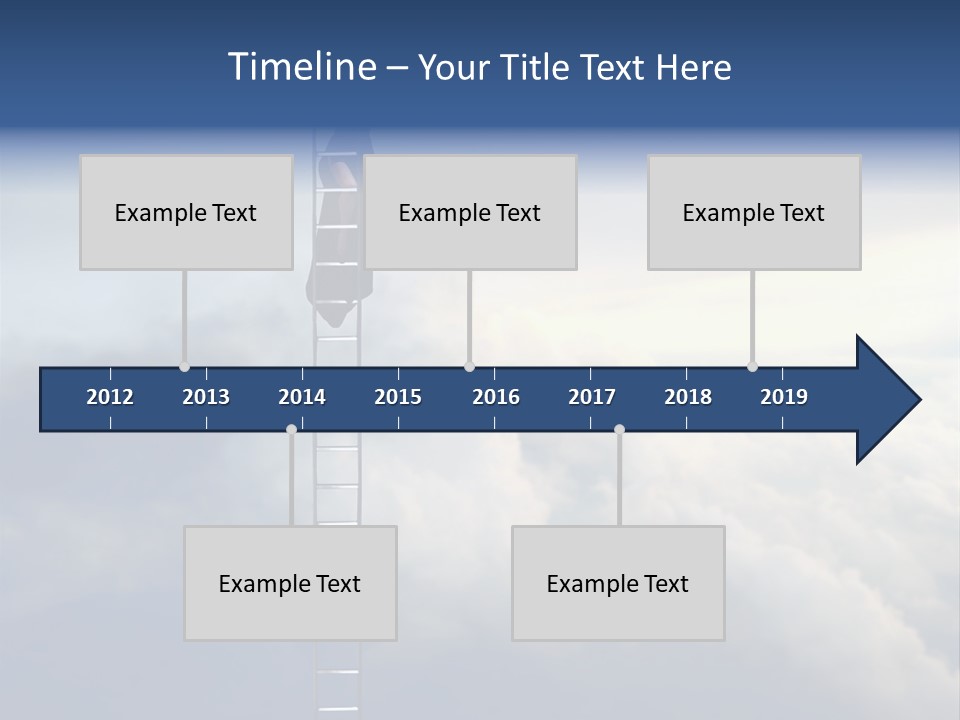 Timeline – Your Title Text Here

Example Text

Example Text

Example Text

2012 2013 2014 2015 2016 2017 2018 2019

Example Text

Example Text